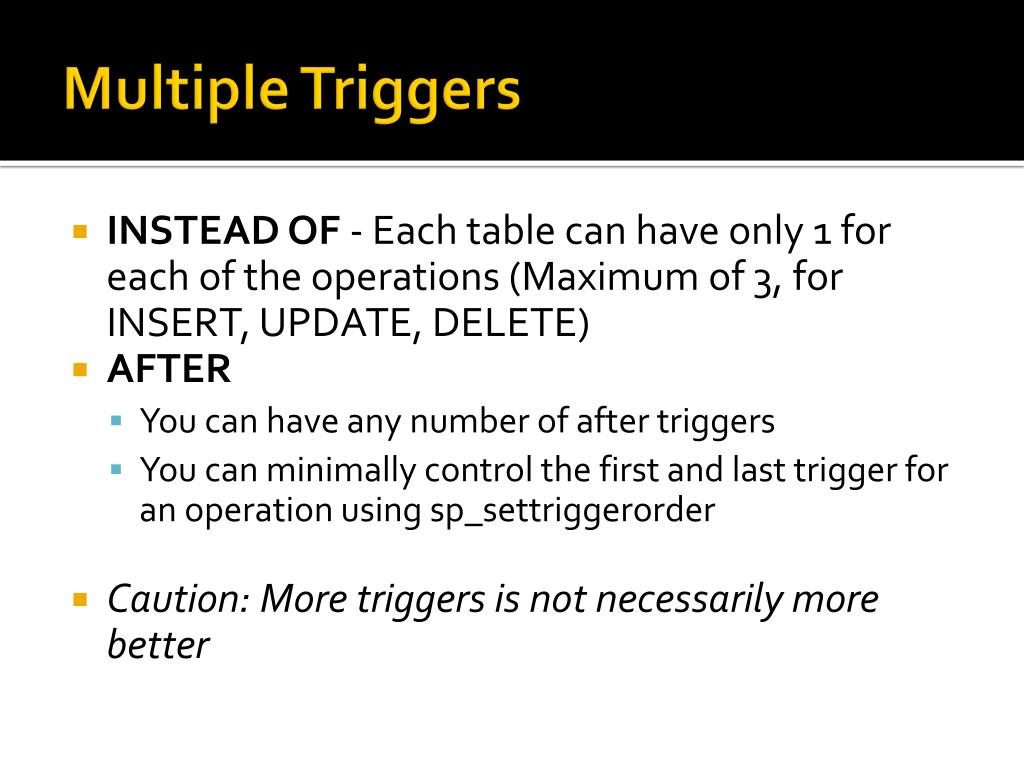 Multiple Triggers

INSTEAD OF - Each table can have only 1 for each of the operations (Maximum of 3, for INSERT, UPDATE, DELETE)

AFTER

You can have any number of after triggers

You can minimally control the first and last trigger for an operation using sp_settriggerorder

Caution: More triggers is not necessarily more better